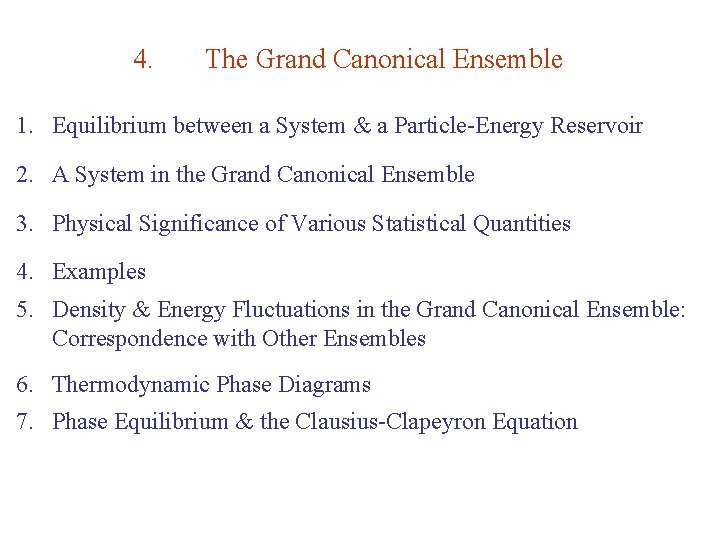 4. The Grand Canonical Ensemble

1. Equilibrium between a System & a Particle-Energy Reservoir

2. A System in the Grand Canonical Ensemble

3. Physical Significance of Various Statistical Quantities

4. Examples

5. Density & Energy Fluctuations in the Grand Canonical Ensemble: Correspondence with Other Ensembles

6. Thermodynamic Phase Diagrams

7. Phase Equilibrium & the Clausius-Clapeyron Equation